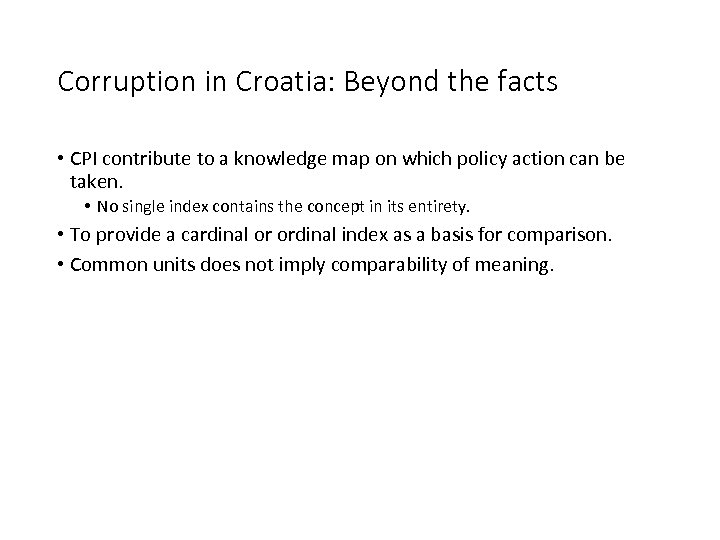 Corruption in Croatia: Beyond the facts

• CPI contribute to a knowledge map on which policy action can be taken.
  • No single index contains the concept in its entirety.
• To provide a cardinal or ordinal index as a basis for comparison.
• Common units does not imply comparability of meaning.